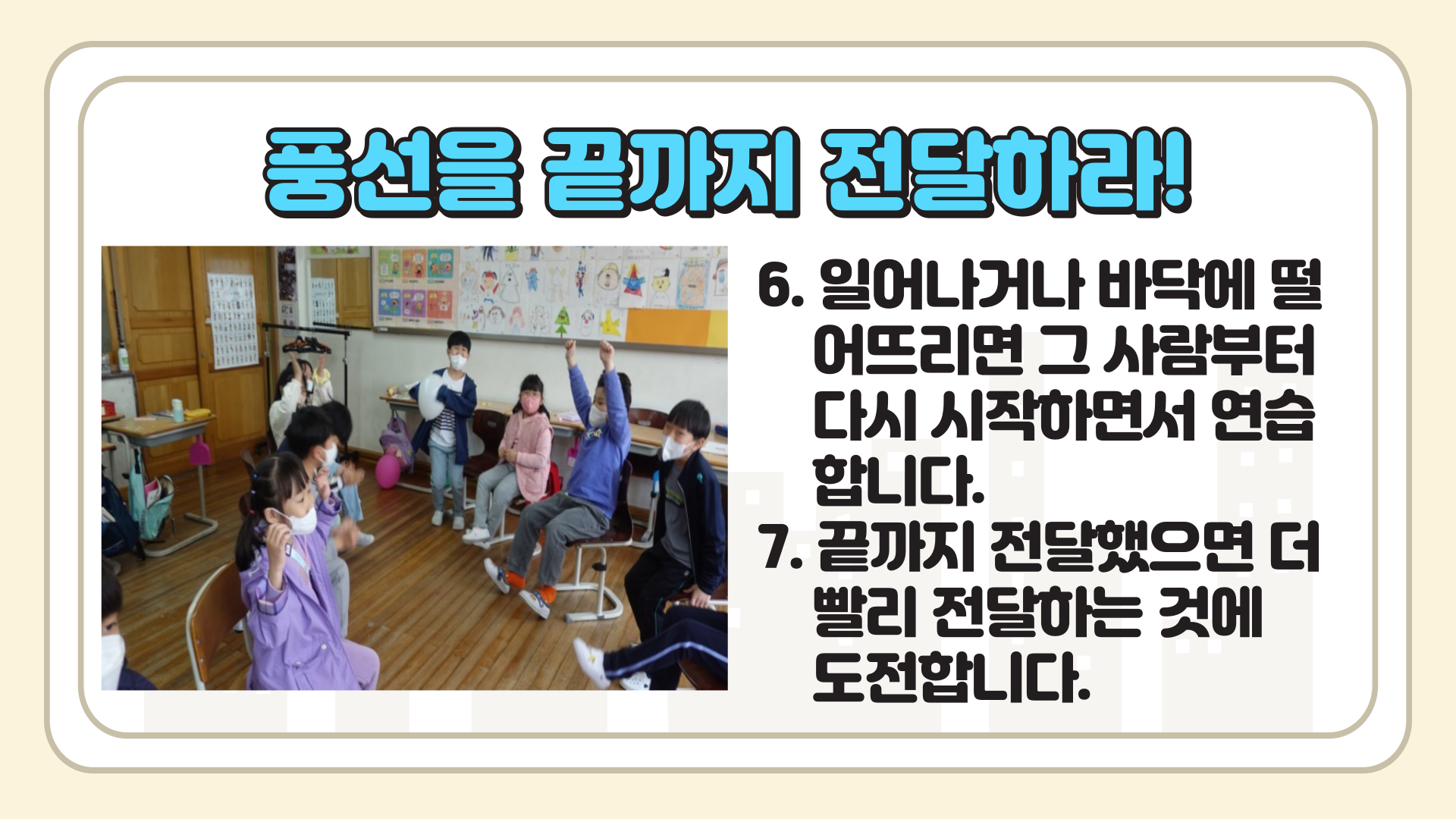 풍선을 끝까지 전달하라!

6. 일어나거나 바닥에 떨어뜨리면 그 사람부터 다시 시작하면서 연습합니다.
7. 끝까지 전달했으면 더 빨리 전달하는 것에 도전합니다.